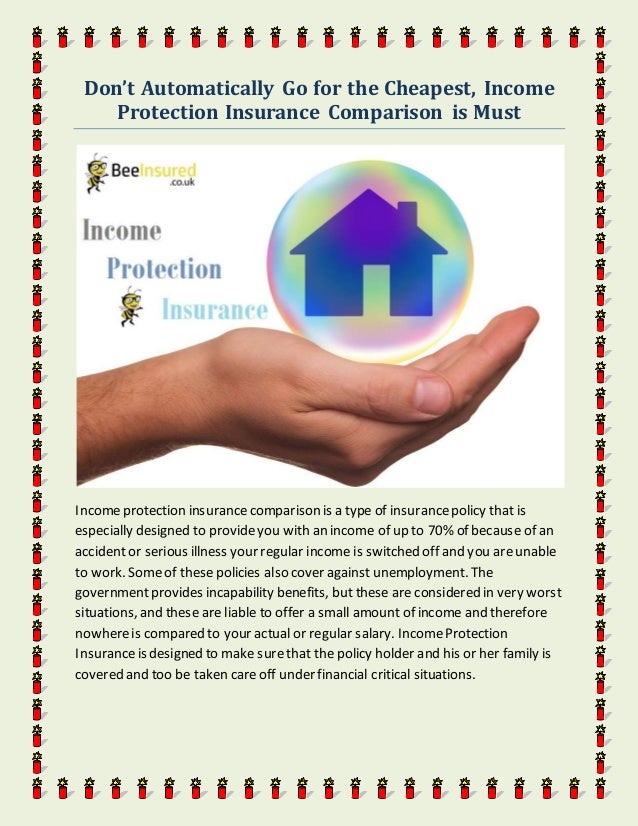 Don't Automatically Go for the Cheapest, Income Protection Insurance Comparison is Must

BeeInsured .co.uk

Income
Protection
Insurance

Income protection insurance comparison is a type of insurance policy that is especially designed to provide you with an income of up to 70% of because of an accident or serious illness your regular income is switched off and you are unable to work. Some of these policies also cover against unemployment. The government provides incapability benefits, but these are considered in very worst situations, and these are liable to offer a small amount of income and therefore nowhere is compared to your actual or regular salary. Income Protection Insurance is designed to make sure that the policy holder and his or her family is covered and too be taken care off under financial critical situations.